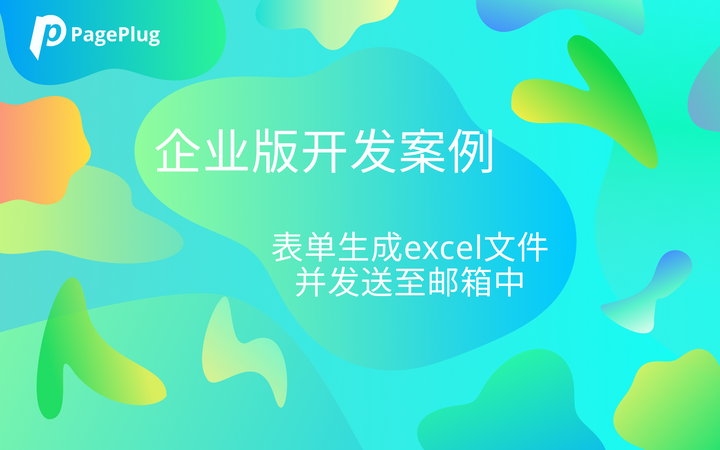 PagePlug

企业版开发案例

表单生成excel文件
并发送至邮箱中